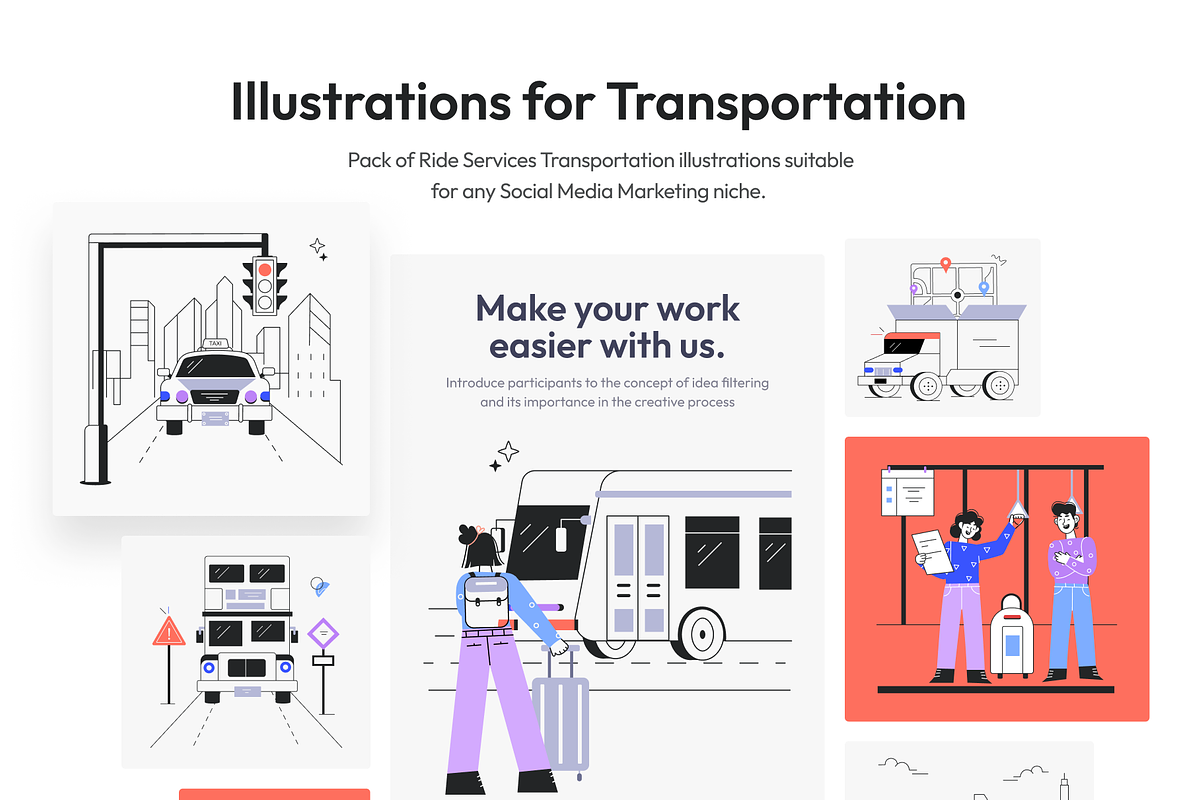 Illustrations for Transportation

Pack of Ride Services Transportation illustrations suitable for any Social Media Marketing niche.

TAXI

Make your work easier with us.

Introduce participants to the concept of idea filtering and its importance in the creative process